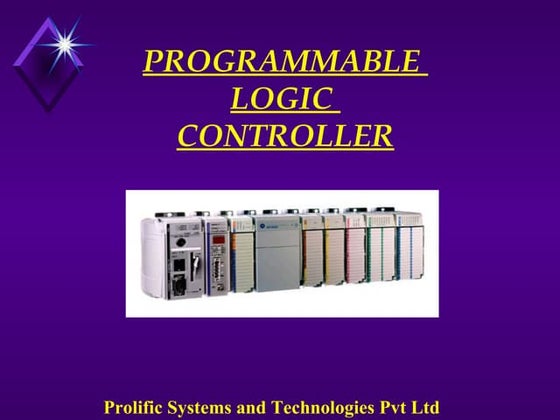 PROGRAMMABLE LOGIC CONTROLLER

Prolific Systems and Technologies Pvt Ltd